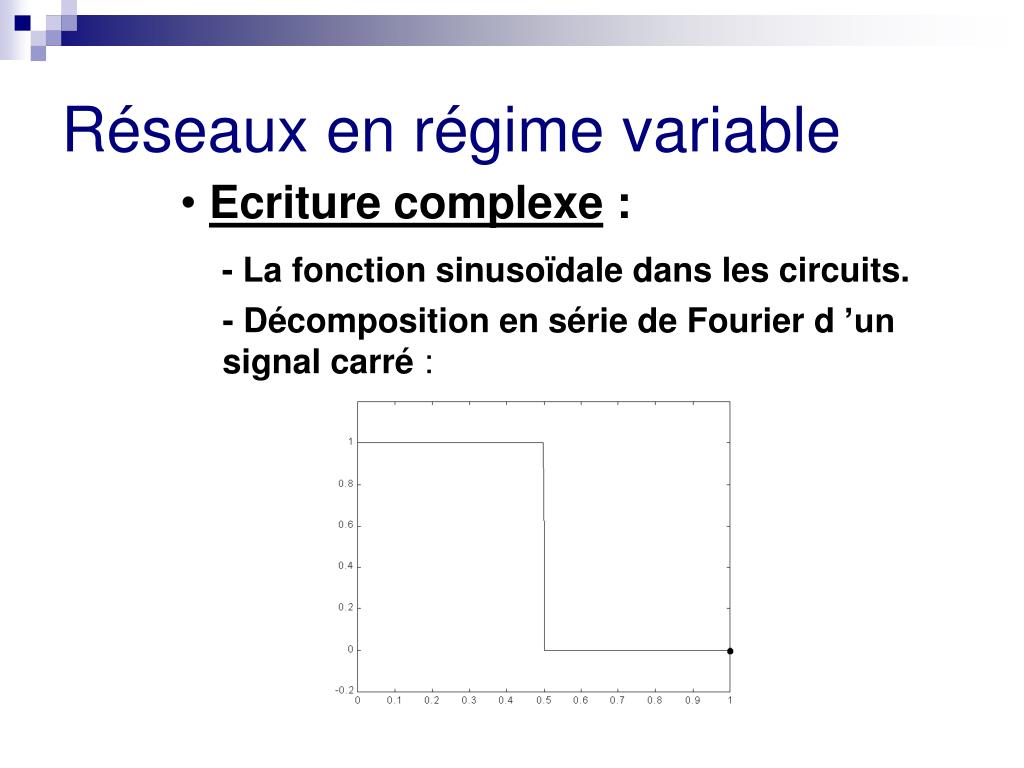 Réseaux en régime variable

• Ecriture complexe :

- La fonction sinusoïdale dans les circuits.

- Décomposition en série de Fourier d ’un signal carré :

1
0.8
0.6
0.4
0.2
0
-0.2
0 0.1 0.2 0.3 0.4 0.5 0.6 0.7 0.8 0.9 1